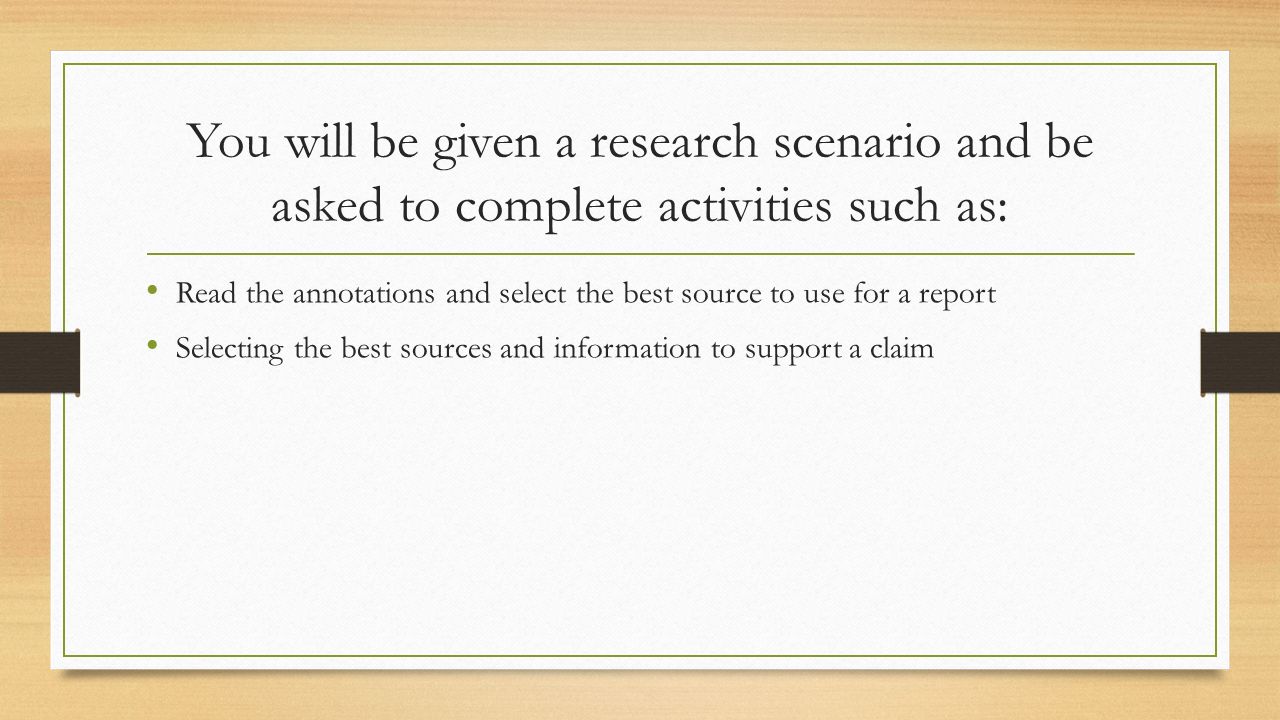 You will be given a research scenario and be asked to complete activities such as:

• Read the annotations and select the best source to use for a report
• Selecting the best sources and information to support a claim